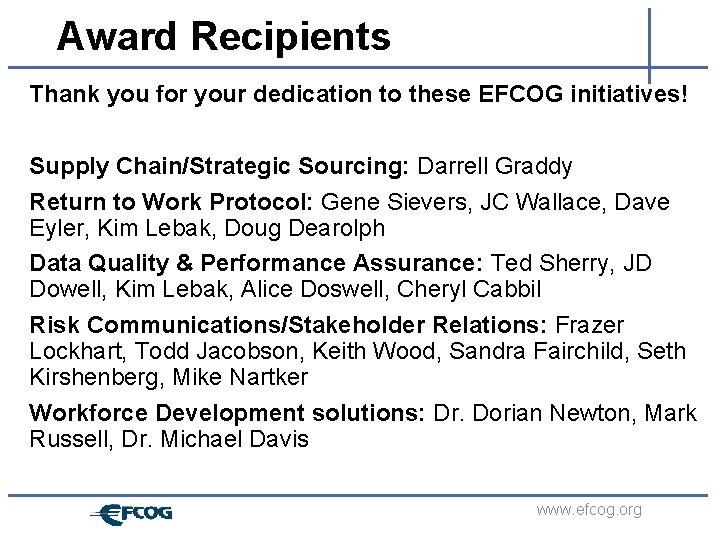 Award Recipients

Thank you for your dedication to these EFCOG initiatives!

Supply Chain/Strategic Sourcing: Darrell Graddy

Return to Work Protocol: Gene Sievers, JC Wallace, Dave Eyler, Kim Lebak, Doug Dearolph

Data Quality & Performance Assurance: Ted Sherry, JD Dowell, Kim Lebak, Alice Doswell, Cheryl Cabbil

Risk Communications/Stakeholder Relations: Frazer Lockhart, Todd Jacobson, Keith Wood, Sandra Fairchild, Seth Kirshenberg, Mike Nartker

Workforce Development solutions: Dr. Dorian Newton, Mark Russell, Dr. Michael Davis

EFCOG

www.efcog.org